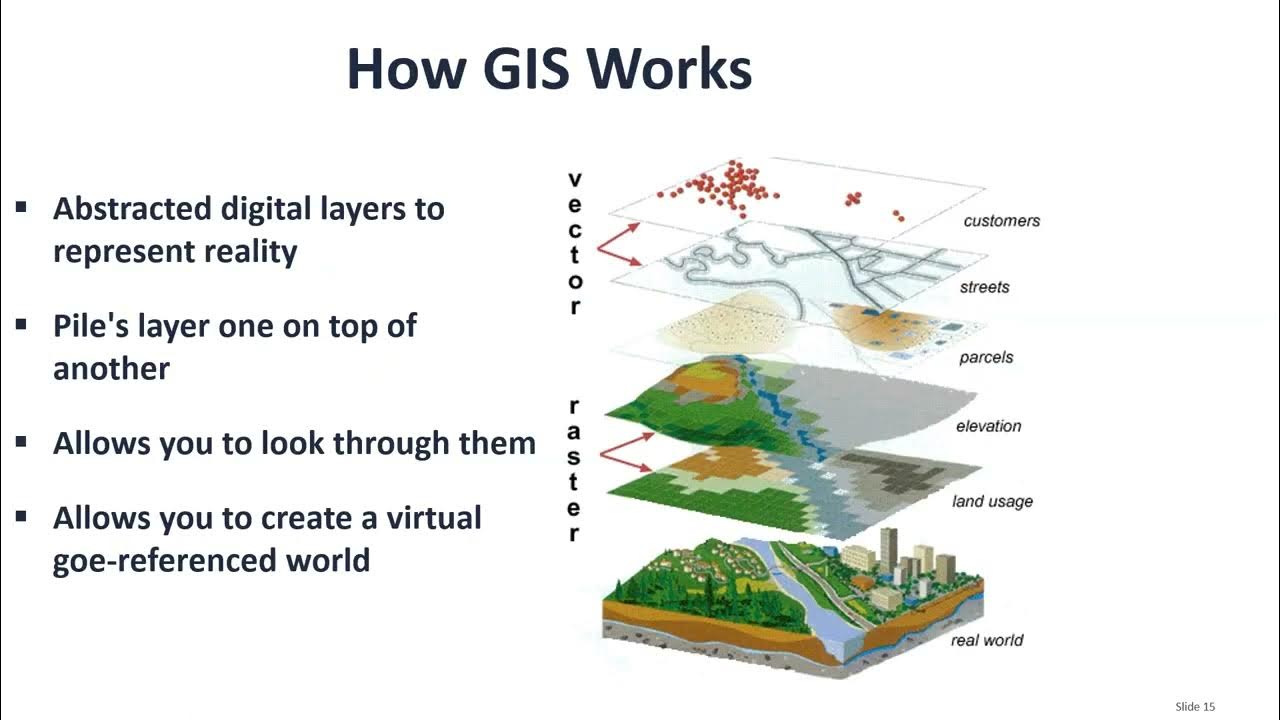 How GIS Works

▪ Abstracted digital layers to represent reality

▪ Pile's layer one on top of another

▪ Allows you to look through them

▪ Allows you to create a virtual goe-referenced world

vector

raster

customers

streets

parcels

elevation

land usage

real world

Slide 15